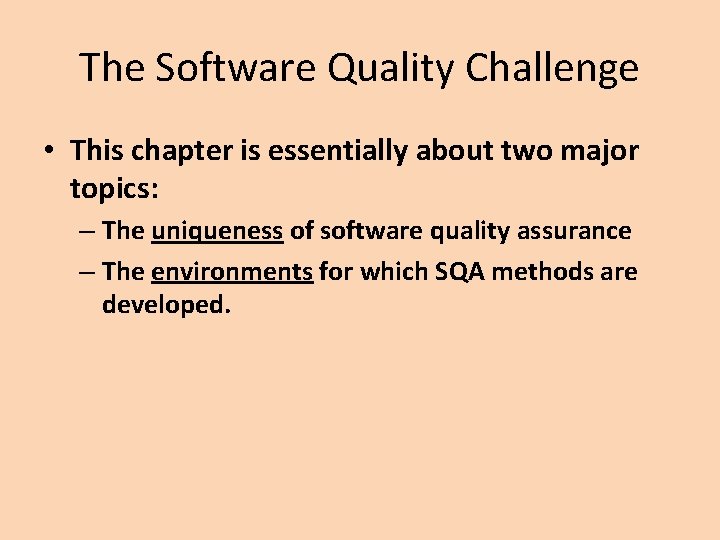 The Software Quality Challenge

• This chapter is essentially about two major topics:

– The uniqueness of software quality assurance

– The environments for which SQA methods are developed.